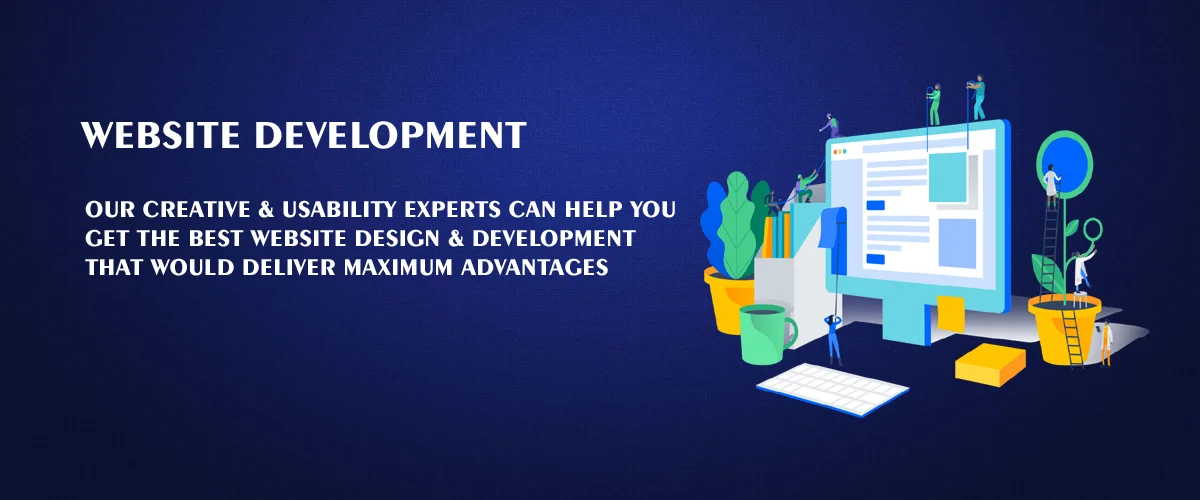 WEBSITE DEVELOPMENT

OUR CREATIVE & USABILITY EXPERTS CAN HELP YOU GET THE BEST WEBSITE DESIGN & DEVELOPMENT THAT WOULD DELIVER MAXIMUM ADVANTAGES